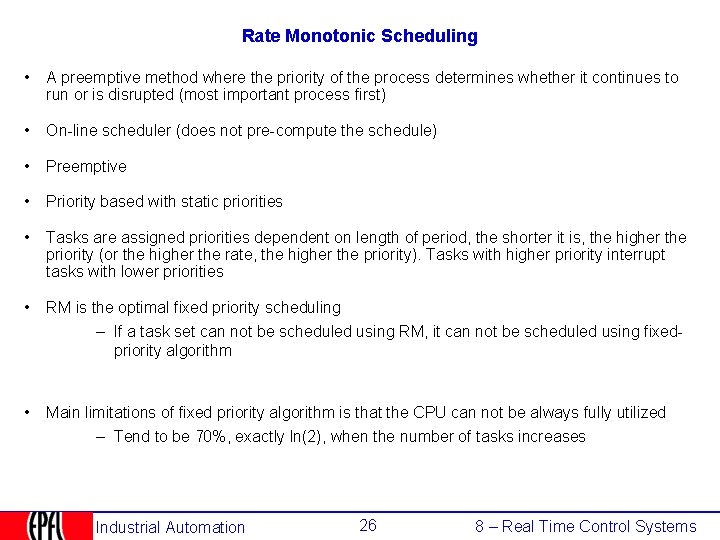 Rate Monotonic Scheduling

• A preemptive method where the priority of the process determines whether it continues to run or is disrupted (most important process first)

• On-line scheduler (does not pre-compute the schedule)

• Preemptive

• Priority based with static priorities

• Tasks are assigned priorities dependent on length of period, the shorter it is, the higher the priority (or the higher the rate, the higher the priority). Tasks with higher priority interrupt tasks with lower priorities

• RM is the optimal fixed priority scheduling
– If a task set can not be scheduled using RM, it can not be scheduled using fixed-priority algorithm

• Main limitations of fixed priority algorithm is that the CPU can not be always fully utilized
– Tend to be 70%, exactly ln(2), when the number of tasks increases

EPFL Industrial Automation 26 8 – Real Time Control Systems